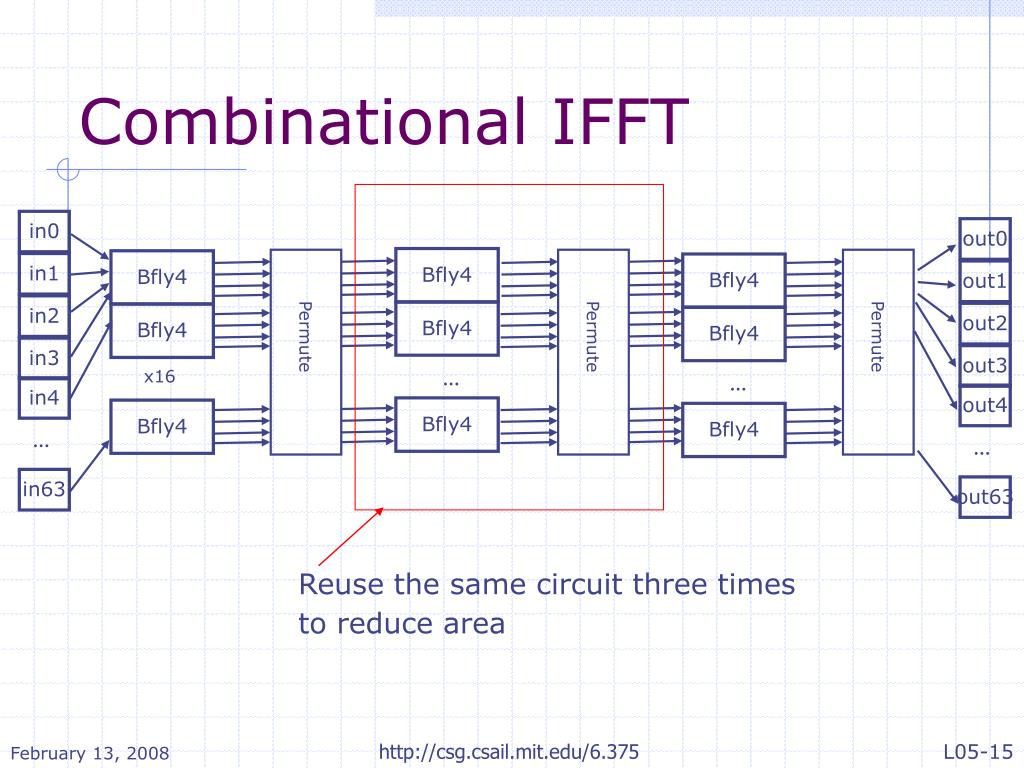 Combinational IFFT

in0
in1
in2
in3
in4
…
in63

Bfly4
Bfly4
x16
Bfly4

Permute

Bfly4
Bfly4
…
Bfly4

Permute

Bfly4
Bfly4
…
Bfly4

Permute

out0
out1
out2
out3
out4
…
out63

Reuse the same circuit three times to reduce area

February 13, 2008

http://csg.csail.mit.edu/6.375

L05-15